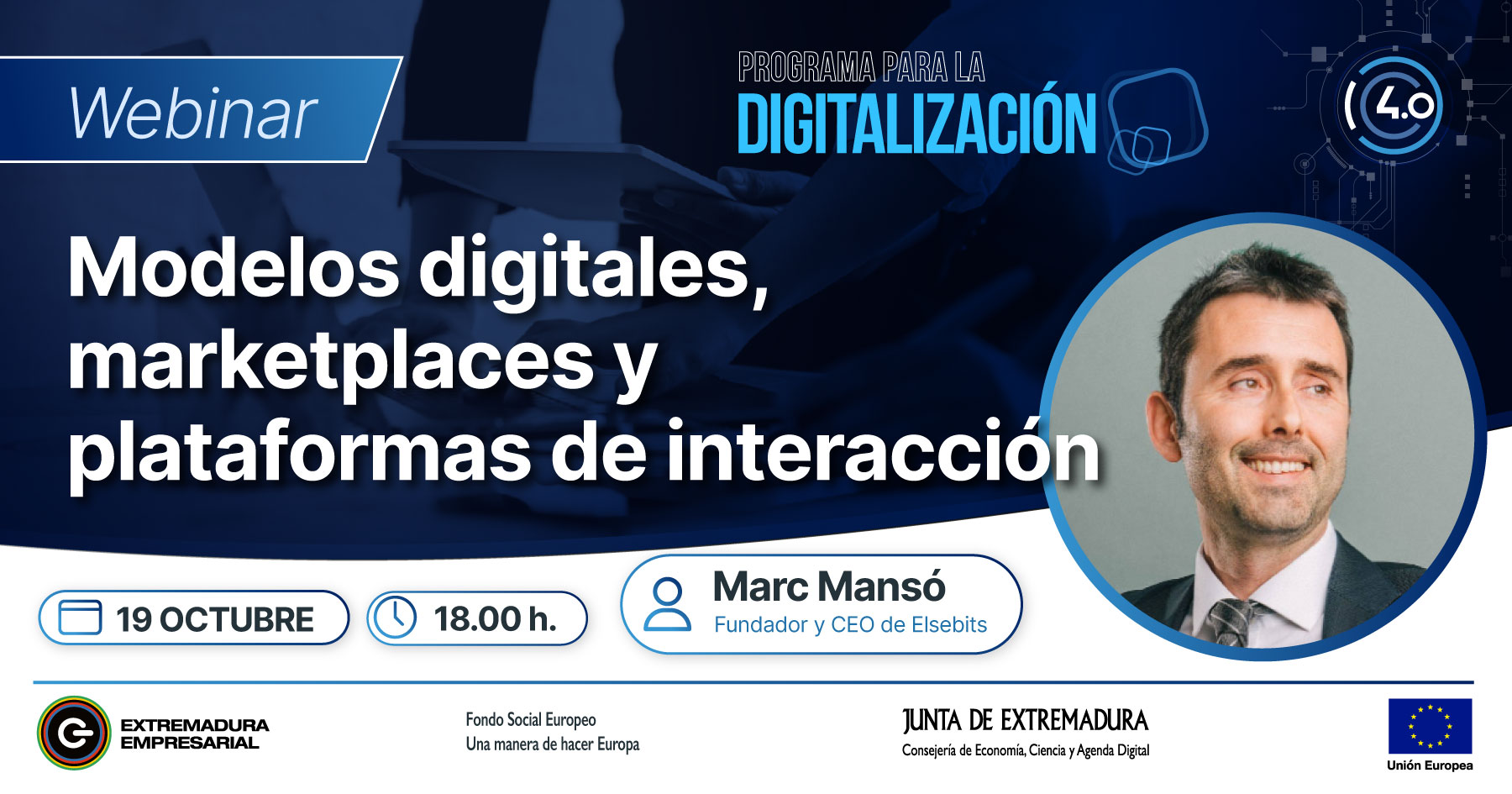 Webinar

PROGRAMA PARA LA
DIGITALIZACIÓN

4.0

Modelos digitales, marketplaces y plataformas de interacción

19 OCTUBRE

18.00 h.

Marc Mansó
Fundador y CEO de Elsebits

EXTREMADURA EMPRESARIAL

Fondo Social Europeo
Una manera de hacer Europa

JUNTA DE EXTREMADURA
Consejería de Economía, Ciencia y Agenda Digital

Unión Europea